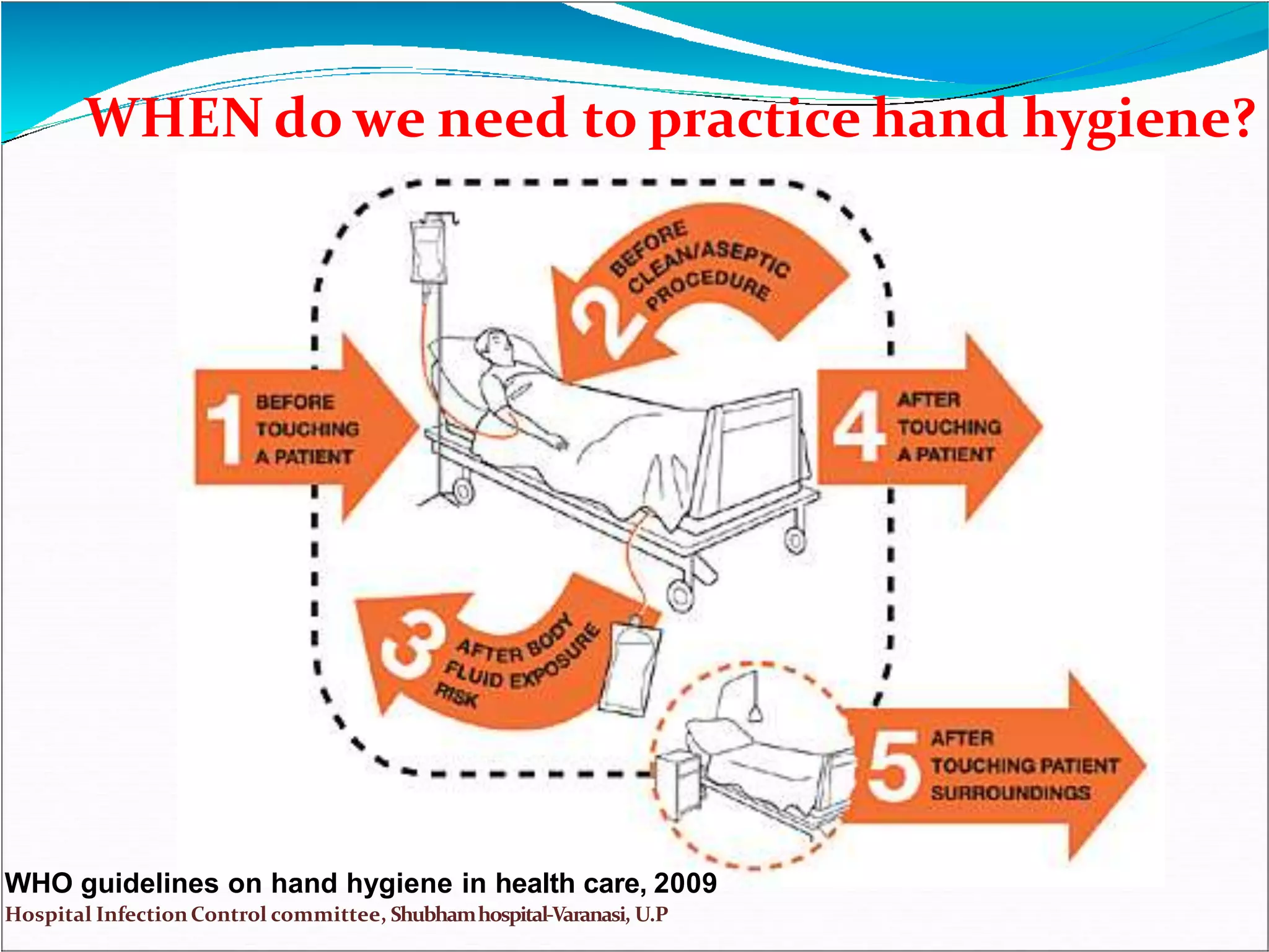 WHEN do we need to practice hand hygiene?

1 BEFORE TOUCHING A PATIENT

2 BEFORE CLEAN/ASEPTIC PROCEDURE

3 AFTER BODY FLUID EXPOSURE RISK

4 AFTER TOUCHING A PATIENT

5 AFTER TOUCHING PATIENT SURROUNDINGS

WHO guidelines on hand hygiene in health care, 2009
Hospital Infection Control committee, Shubham hospital-Varanasi, U.P